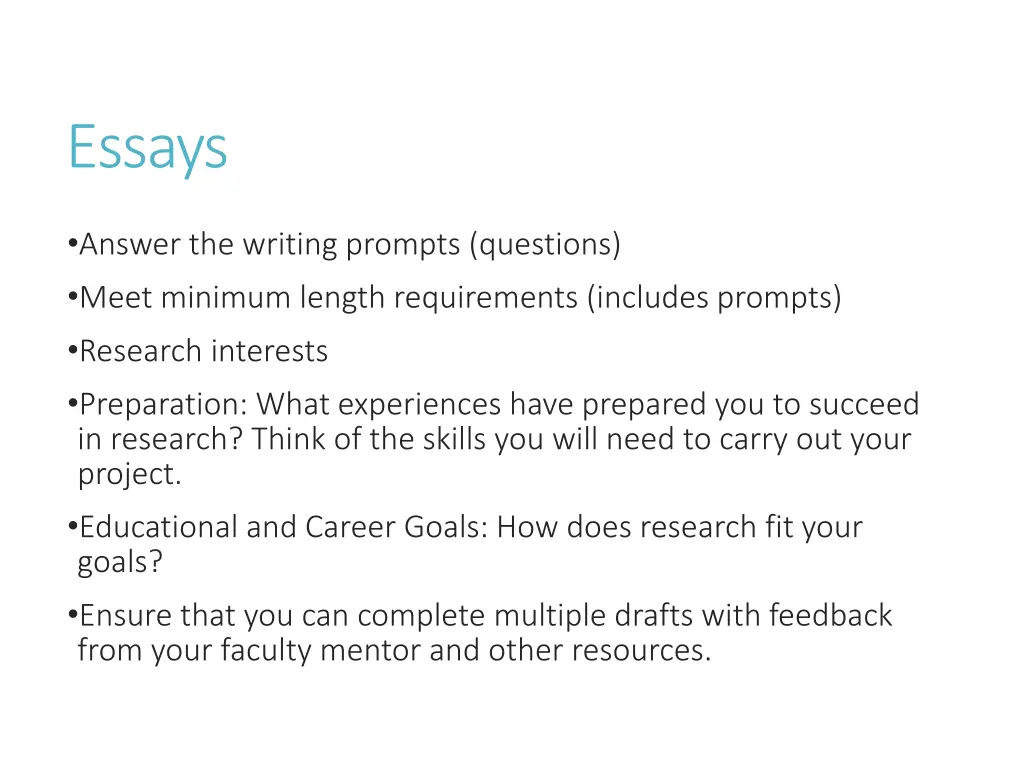 Essays

•Answer the writing prompts (questions)

•Meet minimum length requirements (includes prompts)

•Research interests

•Preparation: What experiences have prepared you to succeed in research? Think of the skills you will need to carry out your project.

•Educational and Career Goals: How does research fit your goals?

•Ensure that you can complete multiple drafts with feedback from your faculty mentor and other resources.